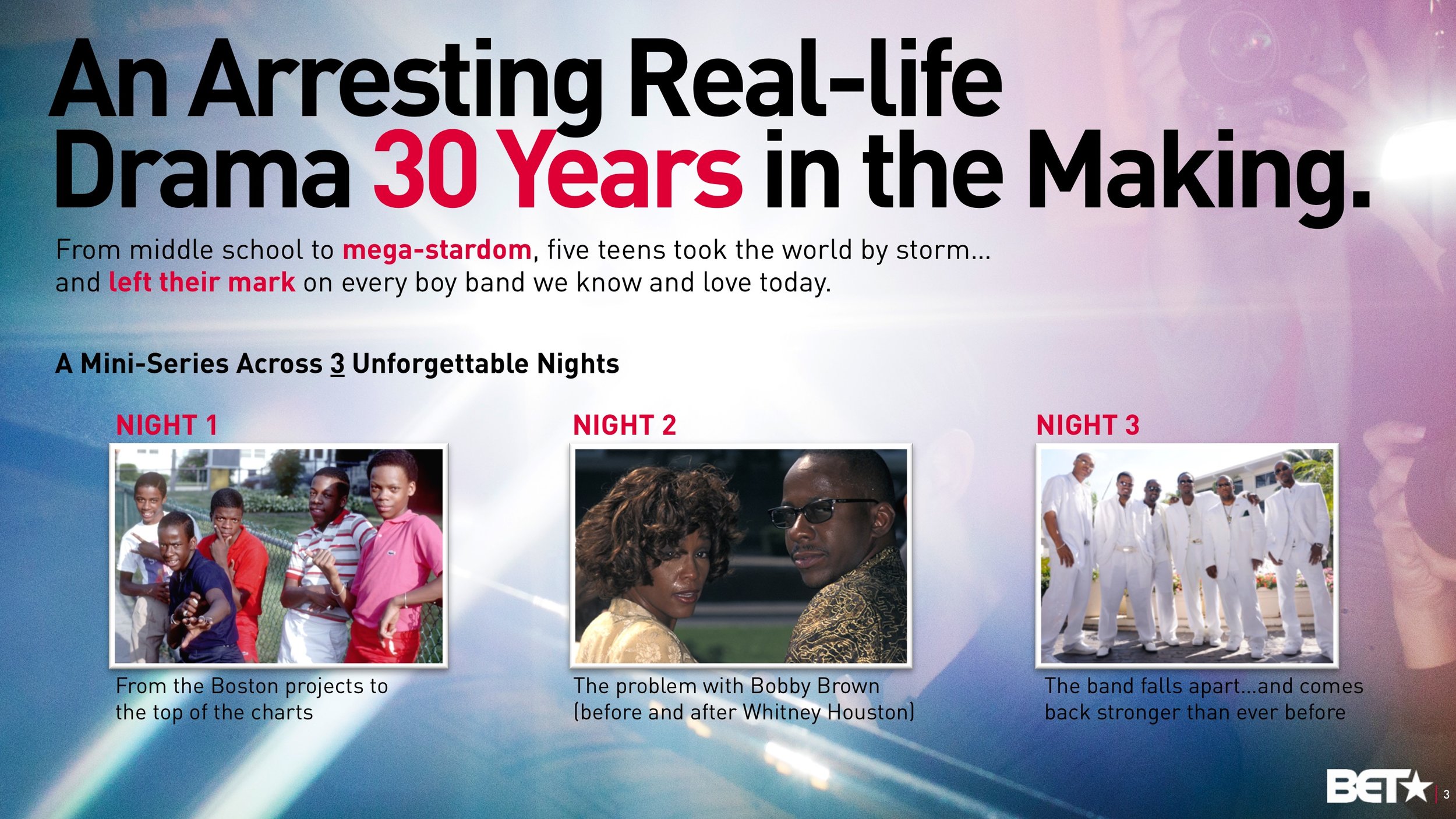 An Arresting Real-life Drama 30 Years in the Making.

From middle school to mega-stardom, five teens took the world by storm... and left their mark on every boy band we know and love today.

A Mini-Series Across 3 Unforgettable Nights

NIGHT 1

From the Boston projects to the top of the charts

NIGHT 2

The problem with Bobby Brown (before and after Whitney Houston)

NIGHT 3

The band falls apart...and comes back stronger than ever before

BET★ | 3